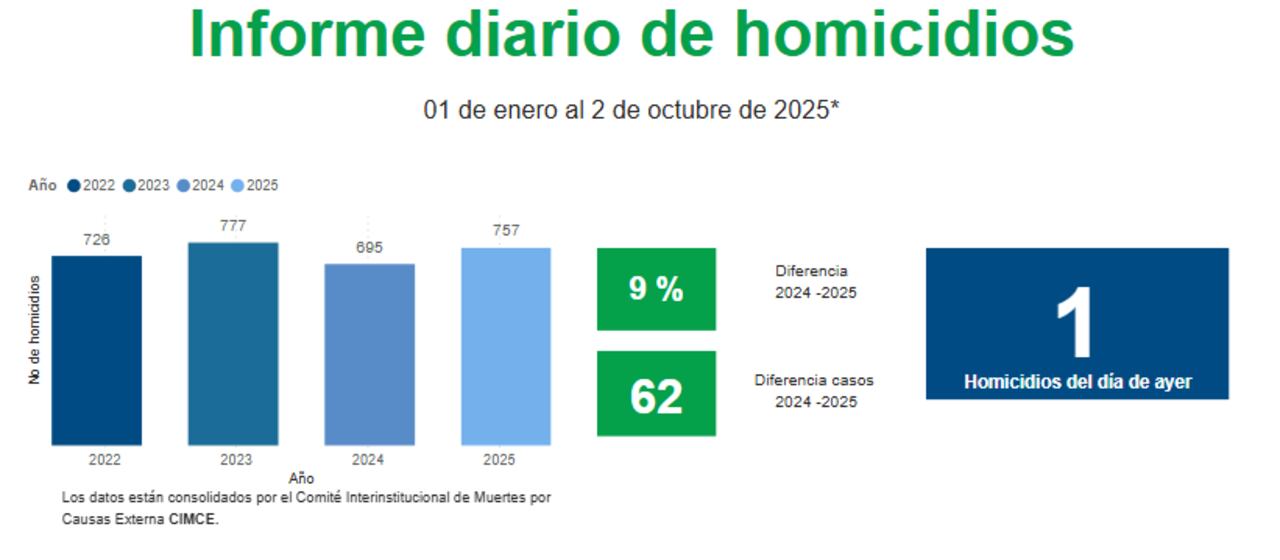 Informe diario de homicidios

01 de enero al 2 de octubre de 2025*

Año 2022 2023 2024 2025

No de homicidios

726
777
695
757

2022 2023 2024 2025
Año

Los datos están consolidados por el Comité Interinstitucional de Muertes por Causas Externa CIMCE.

9 %

Diferencia 2024 -2025

62

Diferencia casos 2024 -2025

1

Homicidios del día de ayer